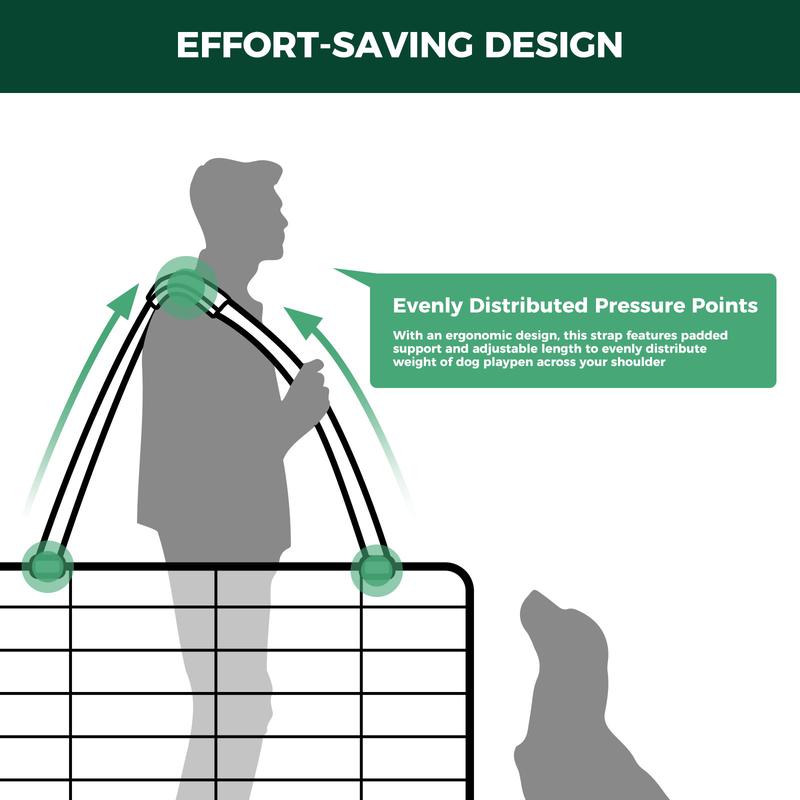 EFFORT-SAVING DESIGN

Evenly Distributed Pressure Points

With an ergonomic design, this strap features padded support and adjustable length to evenly distribute weight of dog playpen across your shoulder